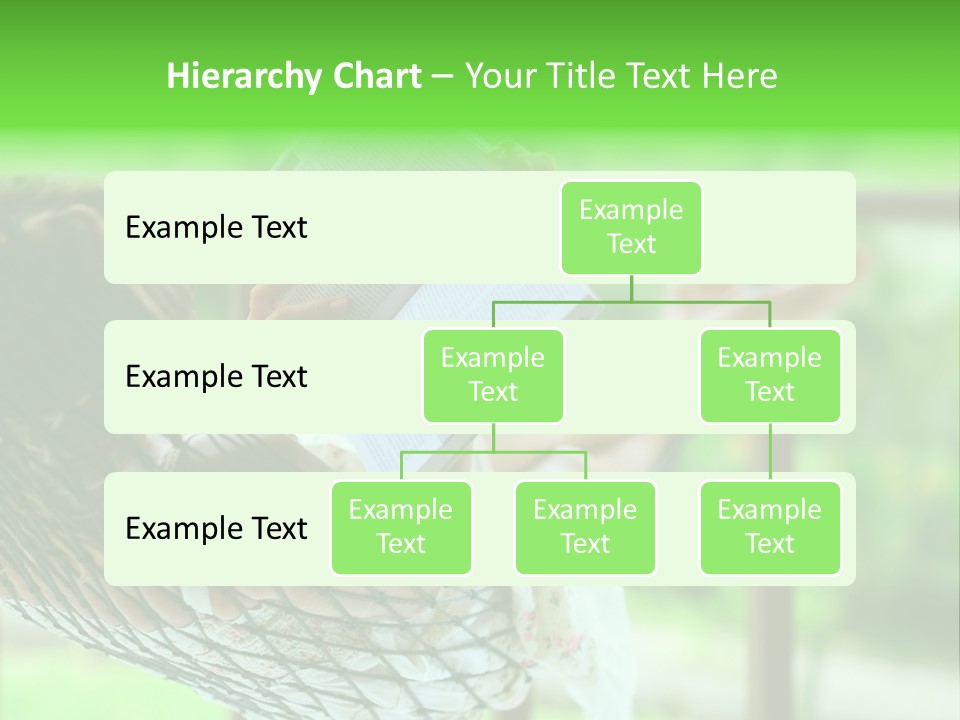 Hierarchy Chart – Your Title Text Here

Example Text

Example Text

Example Text

Example Text

Example Text

Example Text

Example Text

Example Text

Example Text